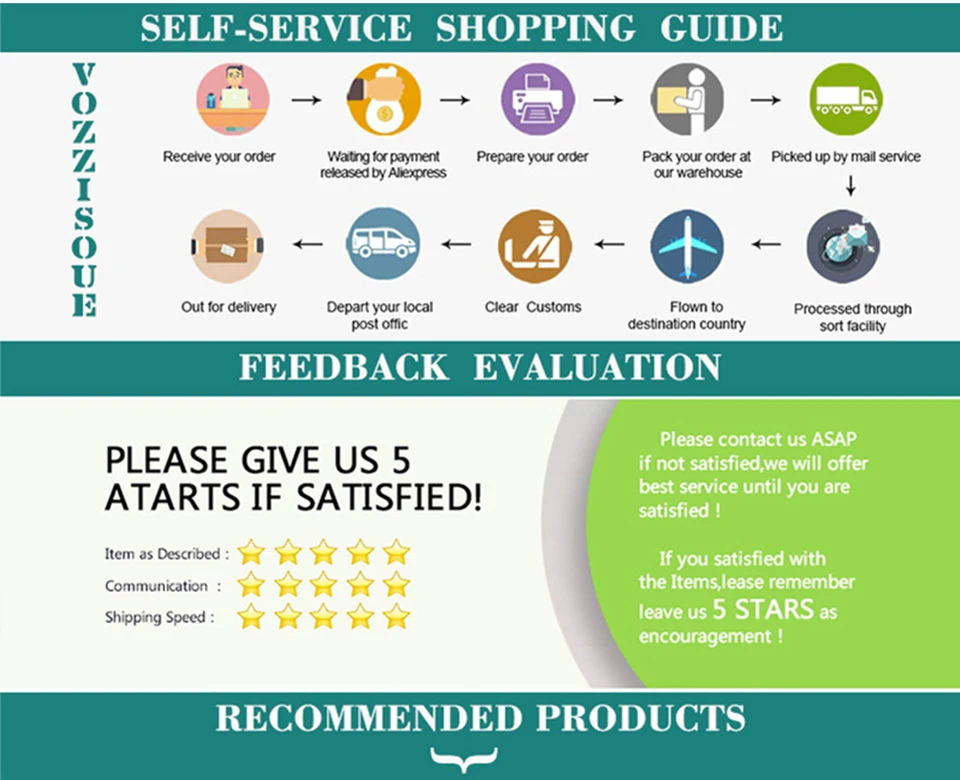 SELF-SERVICE SHOPPING GUIDE

VOZZISOUE

Receive your order

Waiting for payment released by Aliexpress

Prepare your order

Pack your order at our warehouse

Picked up by mail service

Processed through sort facility

Flown to destination country

Clear Customs

Depart your local post offic

Out for delivery

FEEDBACK EVALUATION

PLEASE GIVE US 5 ATARTS IF SATISFIED!

Item as Described :

Communication :

Shipping Speed :

Please contact us ASAP if not satisfied,we will offer best service until you are satisfied !

If you satisfied with the Items,lease remember leave us 5 STARS as encouragement !

RECOMMENDED PRODUCTS